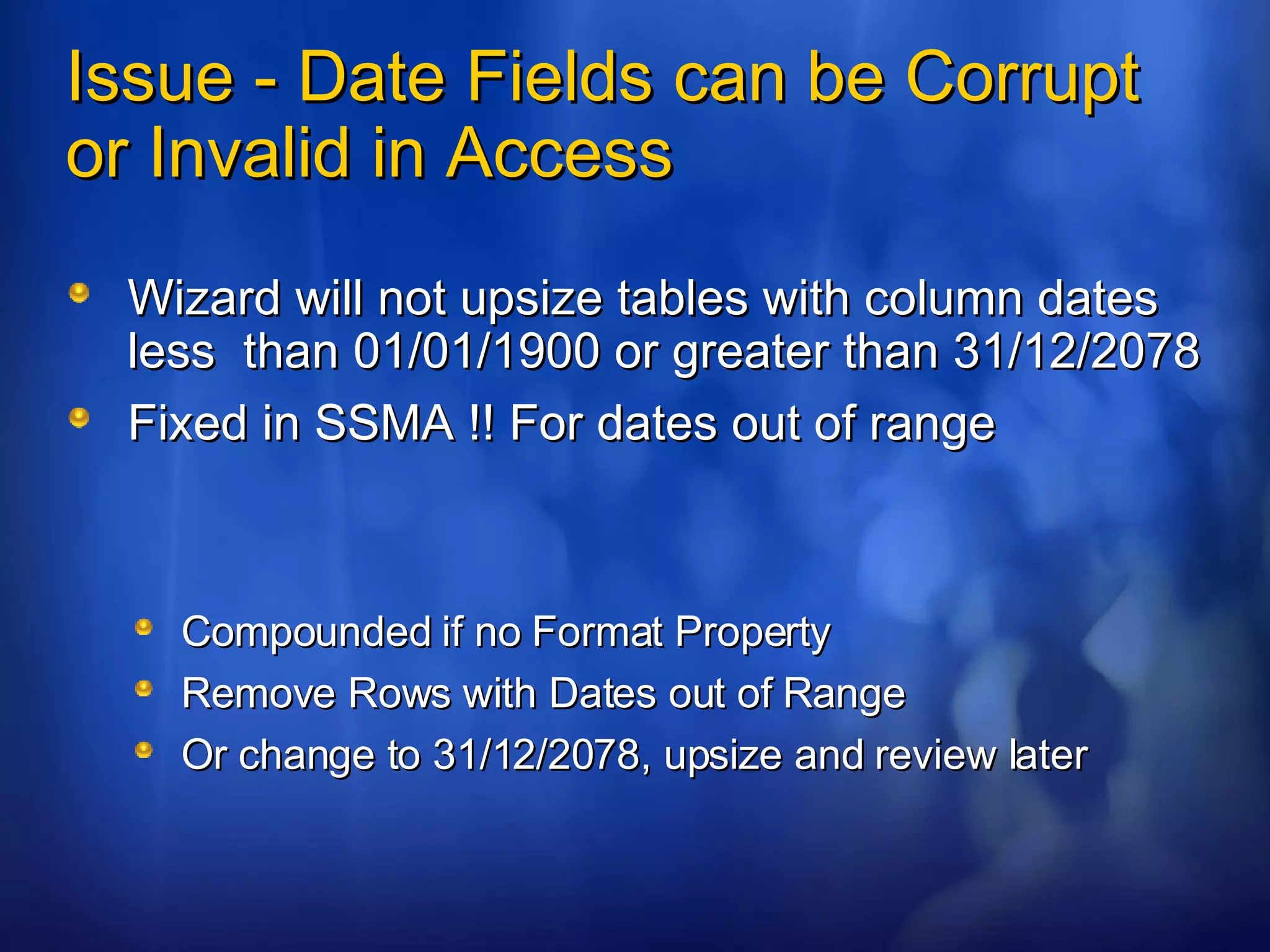 Issue - Date Fields can be Corrupt or Invalid in Access

Wizard will not upsize tables with column dates less than 01/01/1900 or greater than 31/12/2078

Fixed in SSMA !! For dates out of range

Compounded if no Format Property

Remove Rows with Dates out of Range

Or change to 31/12/2078, upsize and review later